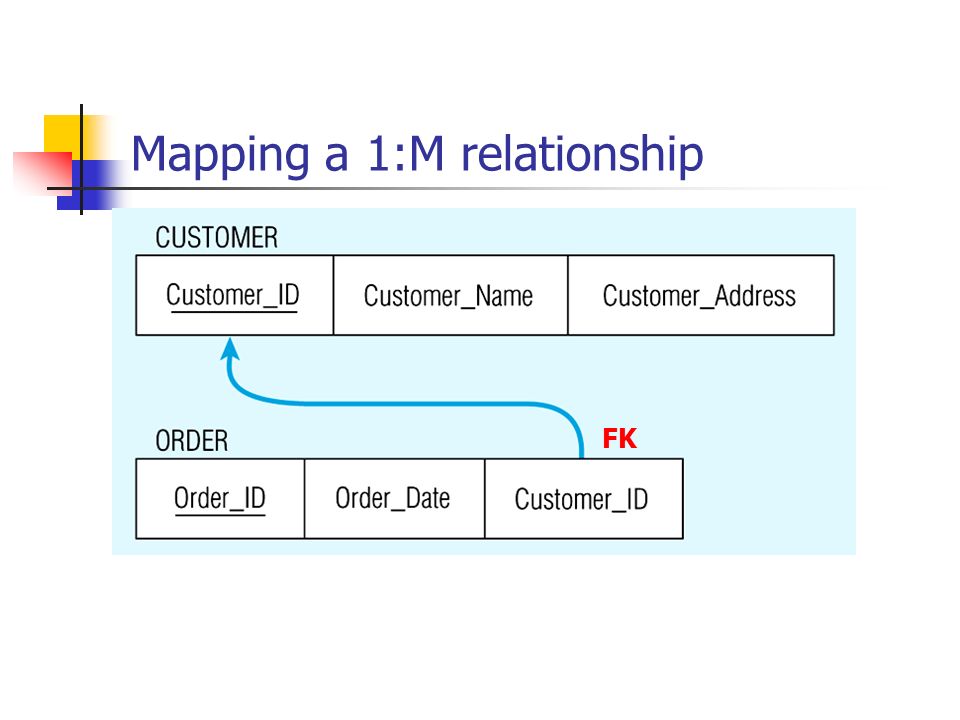 Mapping a 1:M relationship

CUSTOMER

| Customer_ID | Customer_Name | Customer_Address |
|---|---|---|

FK

ORDER

| Order_ID | Order_Date | Customer_ID |
|---|---|---|